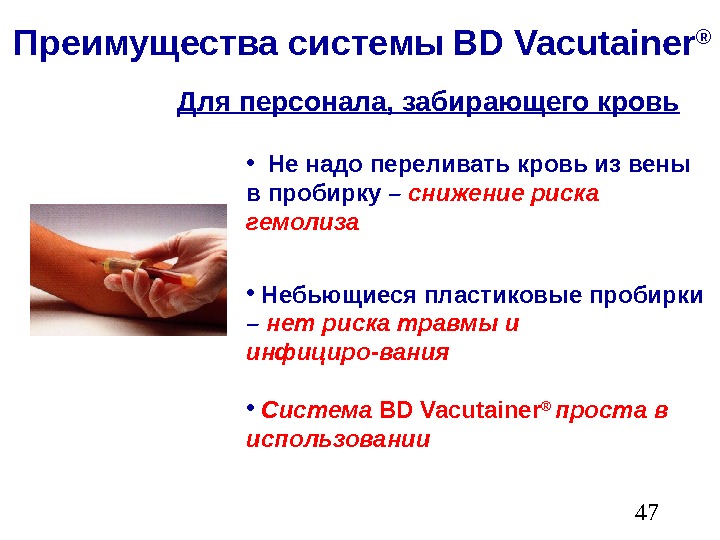 Преимущества системы BD Vacutainer®

Для персонала, забирающего кровь

• Не надо переливать кровь из вены в пробирку – снижение риска гемолиза

• Небьющиеся пластиковые пробирки – нет риска травмы и инфициро-вания

• Система BD Vacutainer® проста в использовании

47